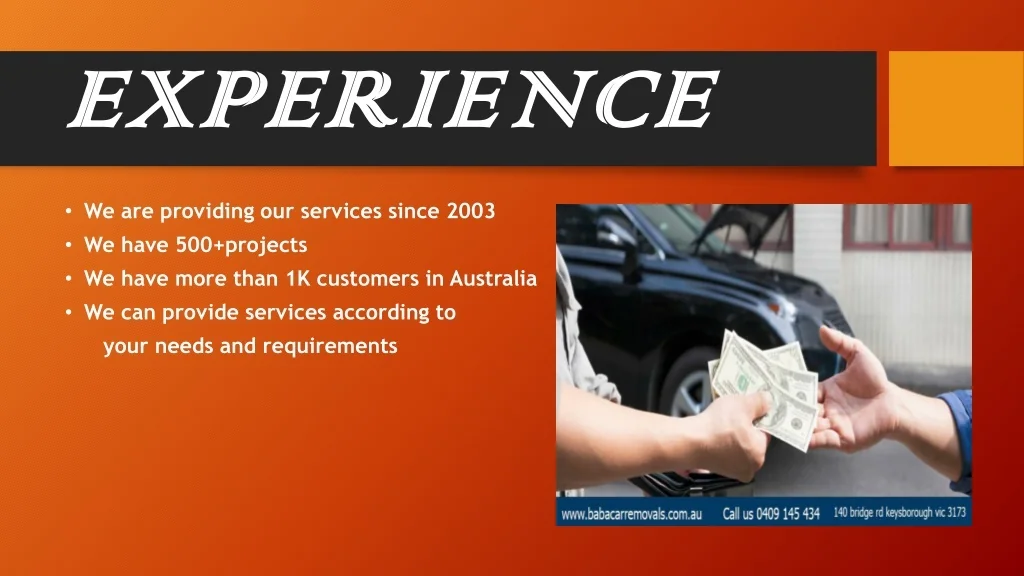 EXPERIENCE

• We are providing our services since 2003
• We have 500+projects
• We have more than 1K customers in Australia
• We can provide services according to your needs and requirements

www.babacarremovals.com.au Call us 0409 145 434 140 bridge rd keysborough vic 3173